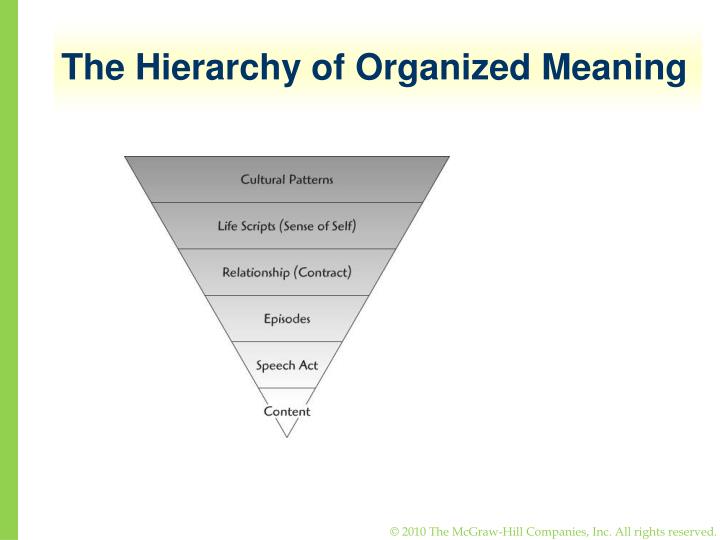 The Hierarchy of Organized Meaning

Cultural Patterns

Life Scripts (Sense of Self)

Relationship (Contract)

Episodes

Speech Act

Content

© 2010 The McGraw-Hill Companies, Inc. All rights reserved.